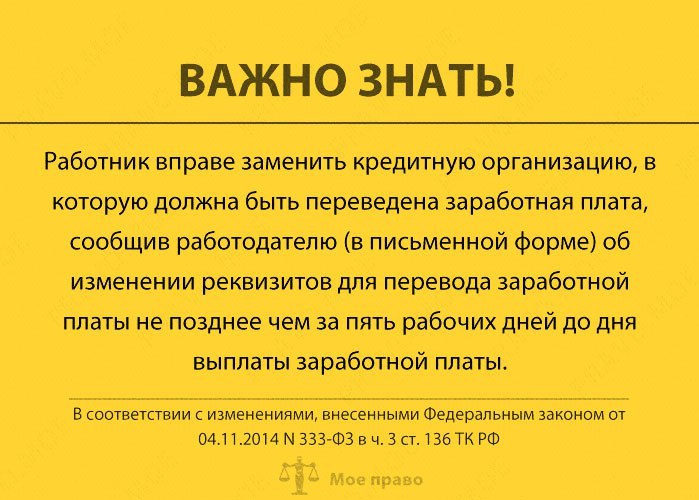 ВАЖНО ЗНАТЬ!

Работник вправе заменить кредитную организацию, в которую должна быть переведена заработная плата, сообщив работодателю (в письменной форме) об изменении реквизитов для перевода заработной платы не позднее чем за пять рабочих дней до дня выплаты заработной платы.

В соответствии с изменениями, внесенными Федеральным законом от 04.11.2014 N 333-ФЗ в ч. 3 ст. 136 ТК РФ

Мое право